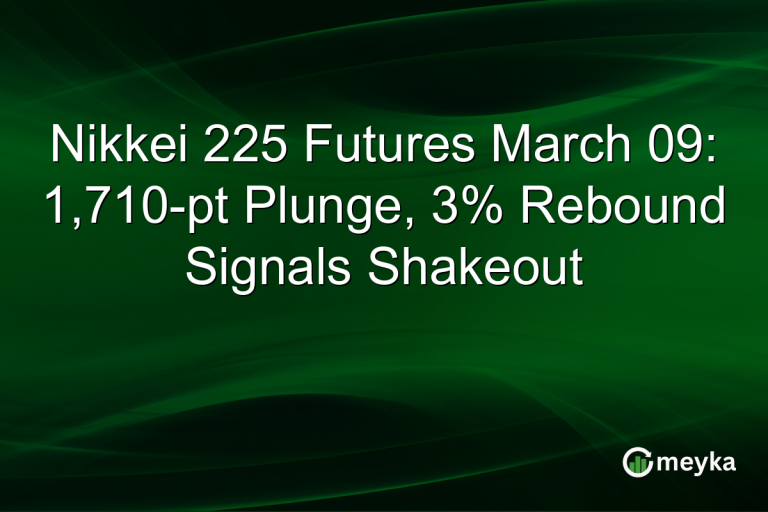 Nikkei 225 Futures March 09: 1,710-pt Plunge, 3% Rebound Signals Shakeout

meyka